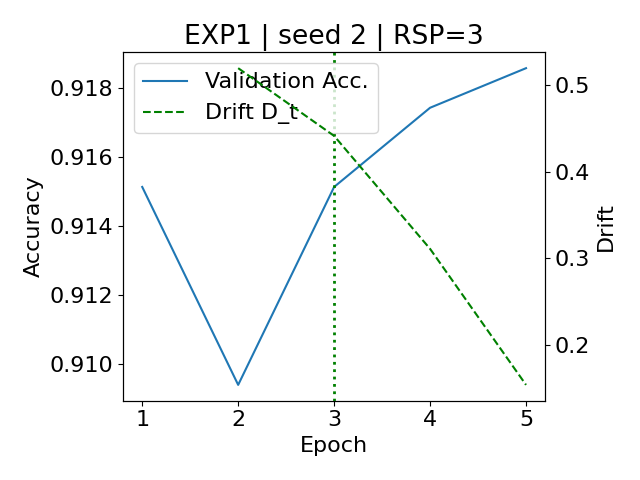 EXP1 | seed 2 | RSP=3

Validation Acc.
Drift D_t

Accuracy
0.918
0.916
0.914
0.912
0.910

Drift
0.5
0.4
0.3
0.2

1
2
3
4
5
Epoch